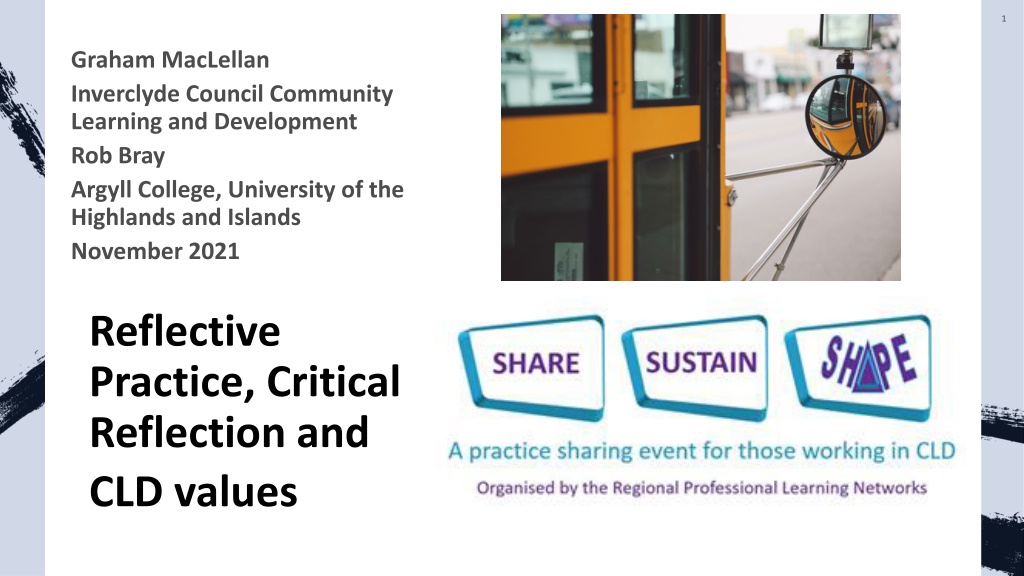 1

Graham MacLellan

Inverclyde Council Community Learning and Development

Rob Bray

Argyll College, University of the Highlands and Islands

November 2021

Reflective Practice, Critical Reflection and CLD values

SHARE

SUSTAIN

SHAPE

A practice sharing event for those working in CLD

Organised by the Regional Professional Learning Networks